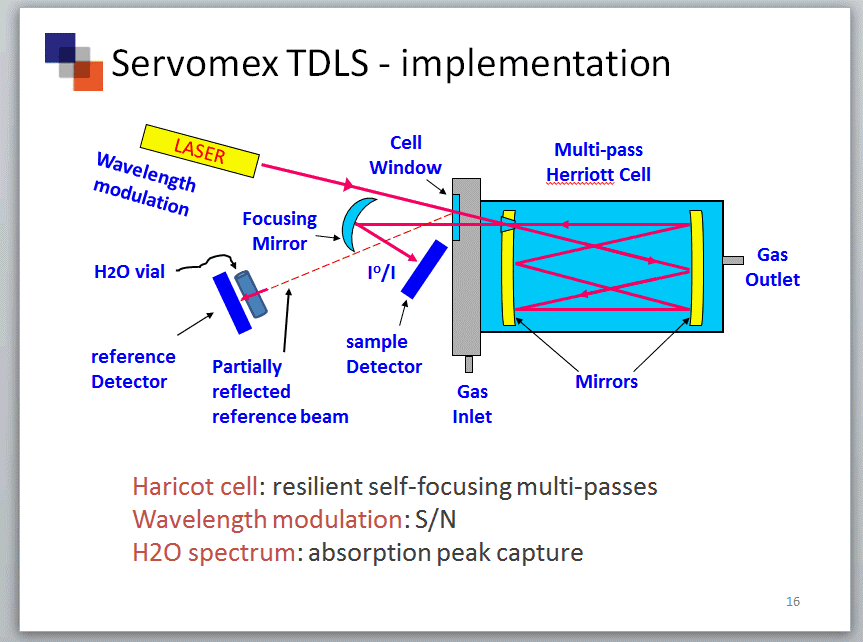 Servomex TDLS - implementation

LASER

Wavelength modulation

Cell Window

Multi-pass Herriott Cell

Focusing Mirror

H2O vial

$I^o/I$

Gas Outlet

reference Detector

Partially reflected reference beam

sample Detector

Gas Inlet

Mirrors

Haricot cell: resilient self-focusing multi-passes
Wavelength modulation: S/N
H2O spectrum: absorption peak capture

16